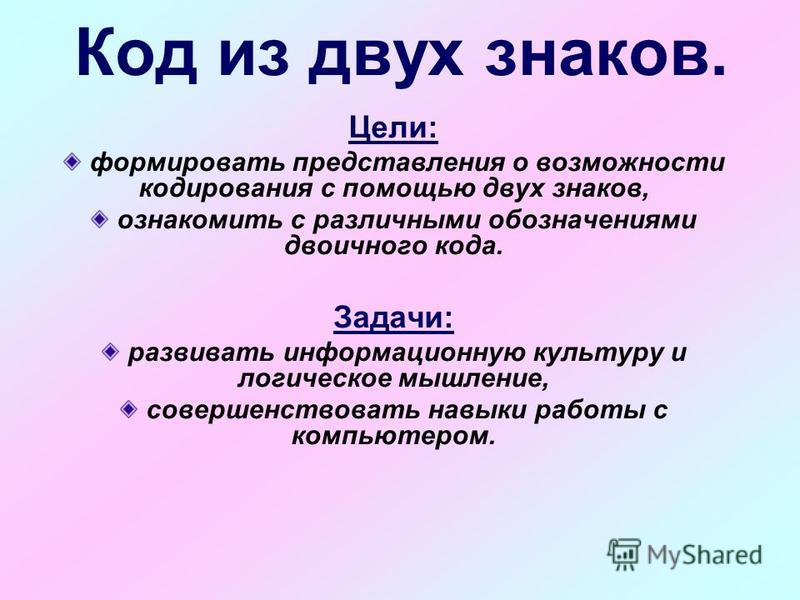 Код из двух знаков.

Цели:

формировать представления о возможности кодирования с помощью двух знаков,

ознакомить с различными обозначениями двоичного кода.

Задачи:

развивать информационную культуру и логическое мышление,

совершенствовать навыки работы с компьютером.

MyShared